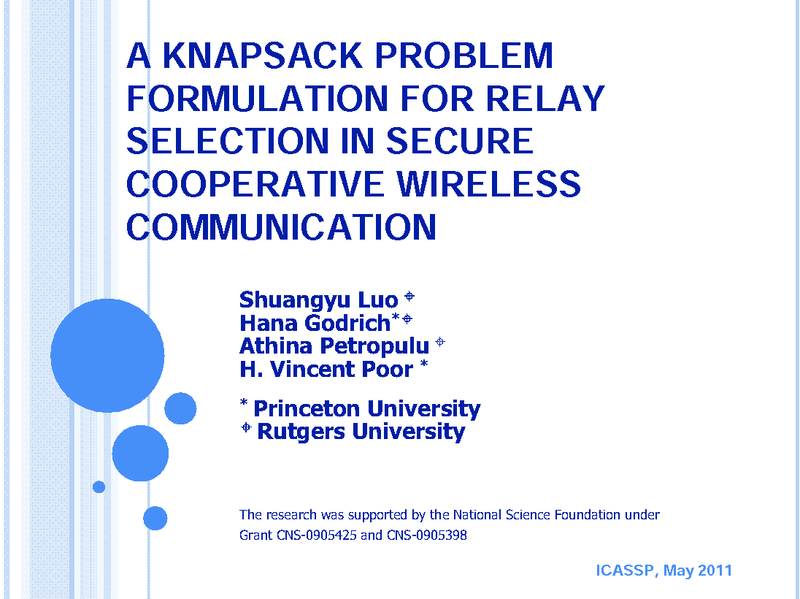 A KNAPSACK PROBLEM FORMULATION FOR RELAY SELECTION IN SECURE COOPERATIVE WIRELESS COMMUNICATION

Shuangyu Luo ⌖
Hana Godrich*⌖
Athina Petropulu ⌖
H. Vincent Poor *

* Princeton University
⌖ Rutgers University

The research was supported by the National Science Foundation under Grant CNS-0905425 and CNS-0905398

ICASSP, May 2011